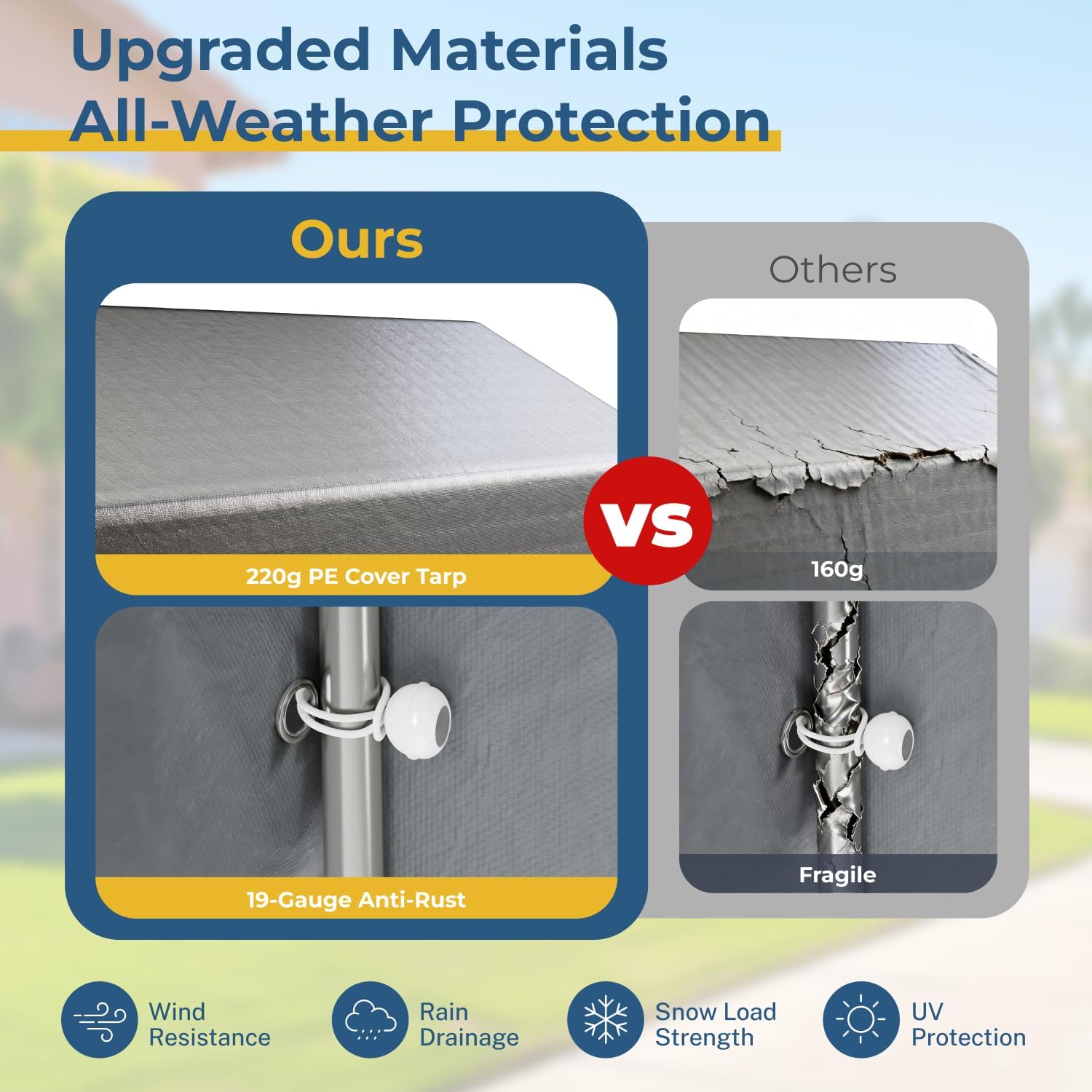 Upgraded Materials
All-Weather Protection

Ours

220g PE Cover Tarp

19-Gauge Anti-Rust

VS

Others

160g

Fragile

Wind Resistance

Rain Drainage

Snow Load Strength

UV Protection